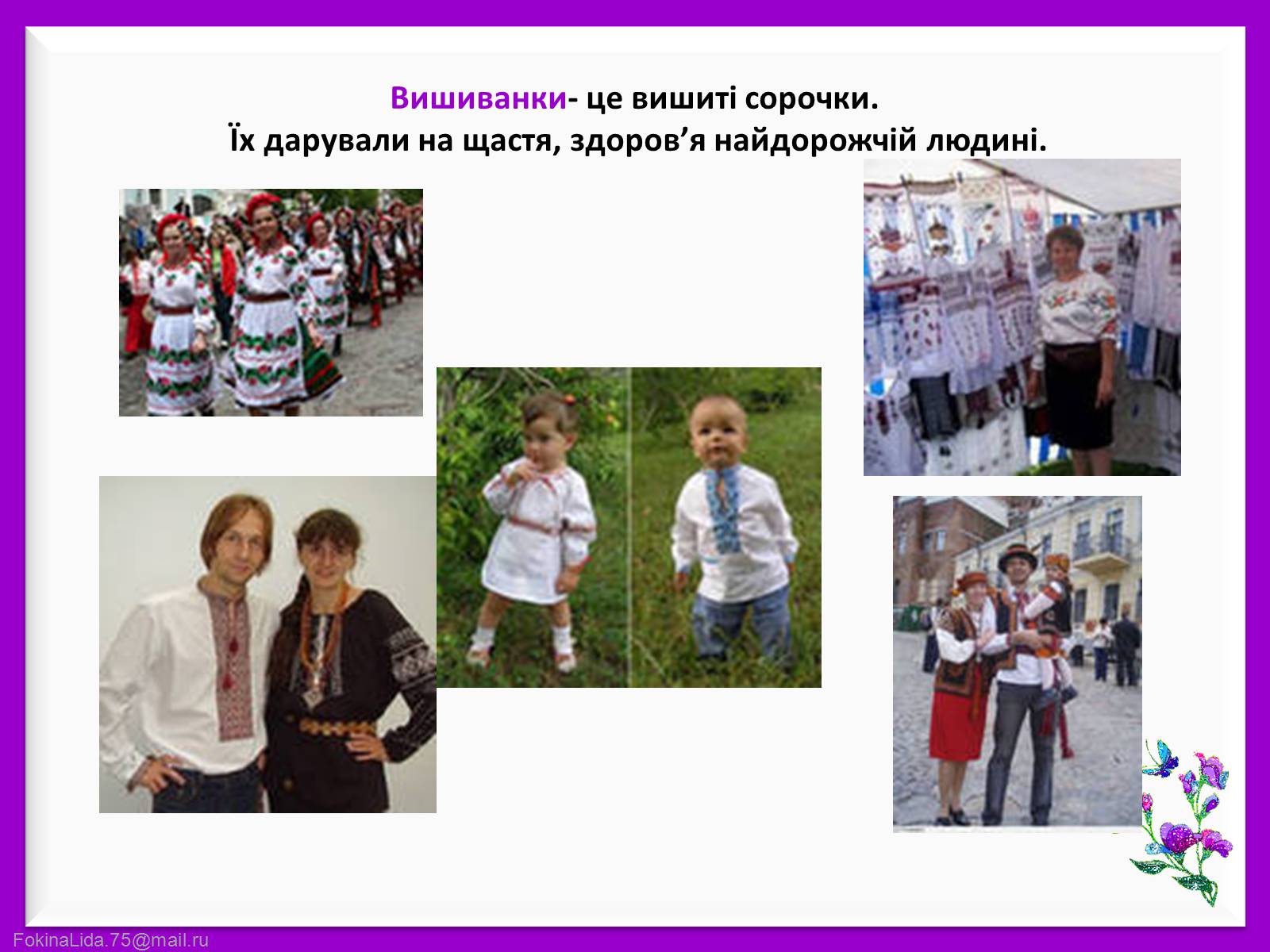 Вишиванки- це вишиті сорочки.
Їх дарували на щастя, здоров’я найдорожчій людині.

FokinaLida.75@mail.ru